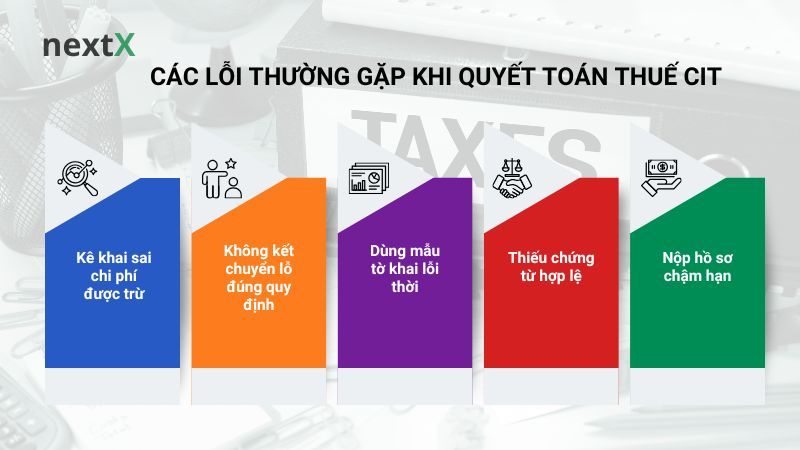 nextX

CÁC LỖI THƯỜNG GẶP KHI QUYẾT TOÁN THUẾ CIT

TAXES

Kê khai sai chi phí được trừ

Không kết chuyển lỗ đúng quy định

Dùng mẫu tờ khai lỗi thời

Thiếu chứng từ hợp lệ

Nộp hồ sơ chậm hạn